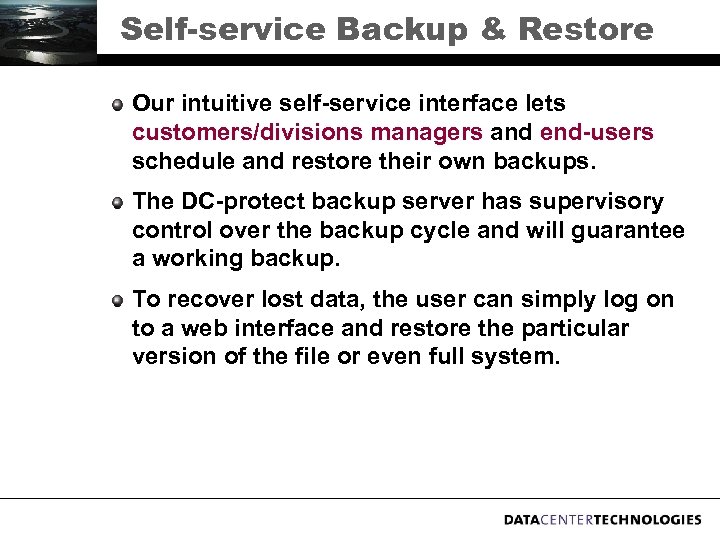 Self-service Backup & Restore

Our intuitive self-service interface lets customers/divisions managers and end-users schedule and restore their own backups.

The DC-protect backup server has supervisory control over the backup cycle and will guarantee a working backup.

To recover lost data, the user can simply log on to a web interface and restore the particular version of the file or even full system.

DATACENTERTECHNOLOGIES